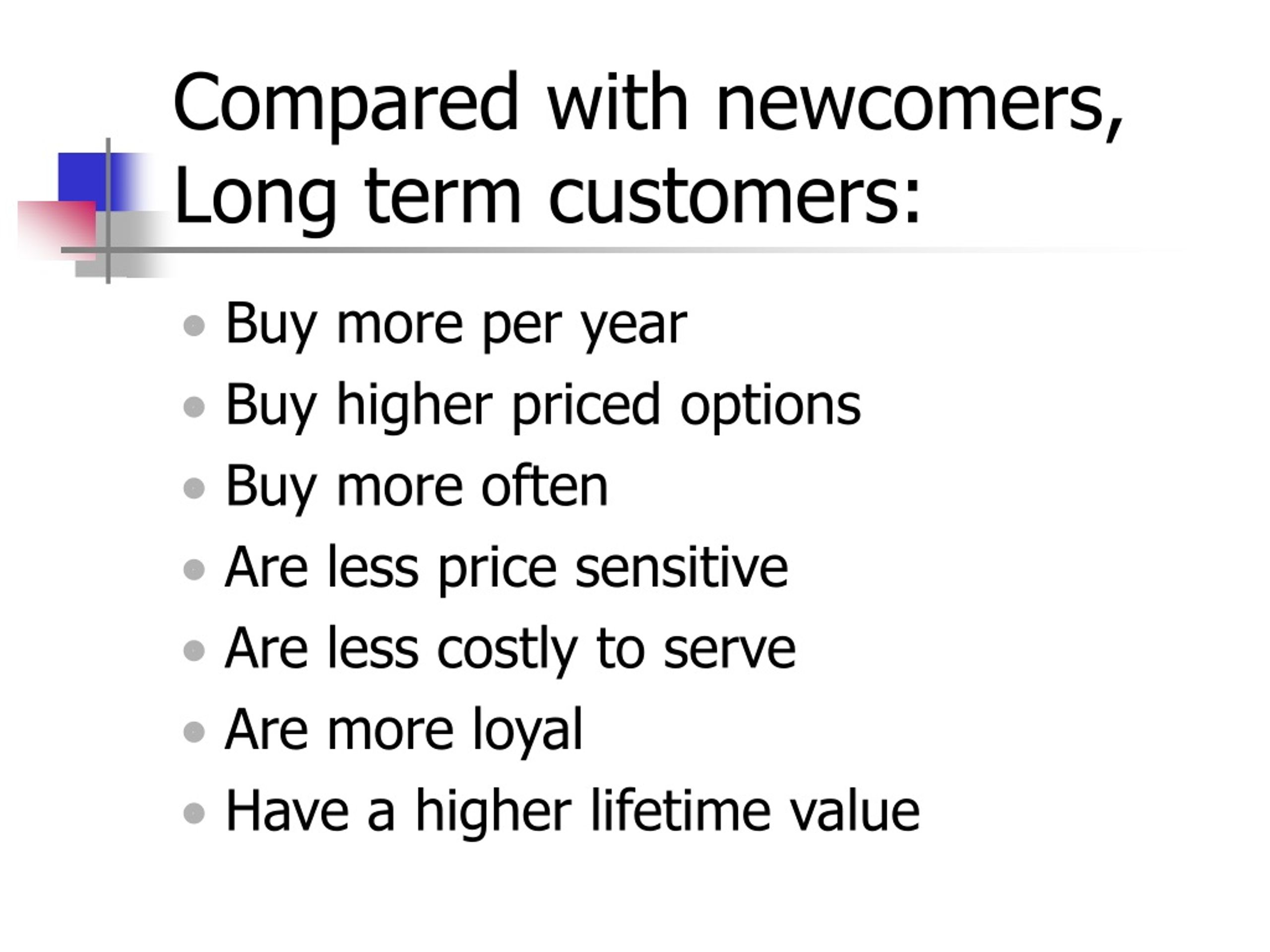 Compared with newcomers, Long term customers:

- Buy more per year
- Buy higher priced options
- Buy more often
- Are less price sensitive
- Are less costly to serve
- Are more loyal
- Have a higher lifetime value